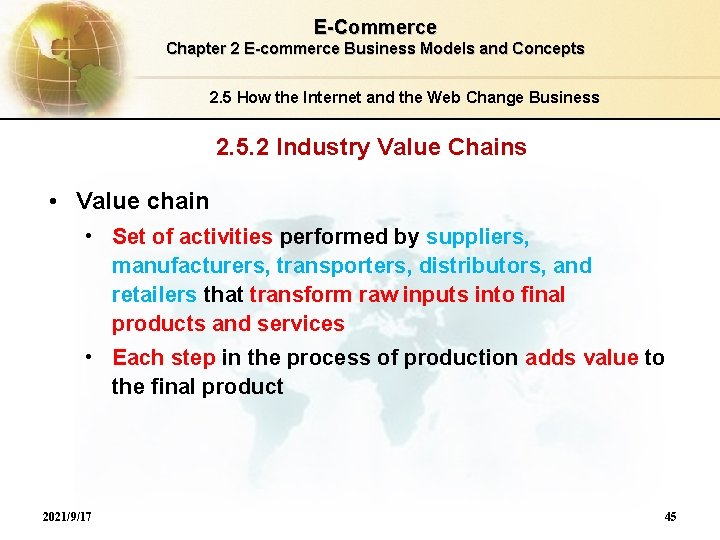 E-Commerce
Chapter 2 E-commerce Business Models and Concepts

2.5 How the Internet and the Web Change Business

2.5.2 Industry Value Chains

• Value chain
  • Set of activities performed by suppliers, manufacturers, transporters, distributors, and retailers that transform raw inputs into final products and services
  • Each step in the process of production adds value to the final product

2021/9/17

45